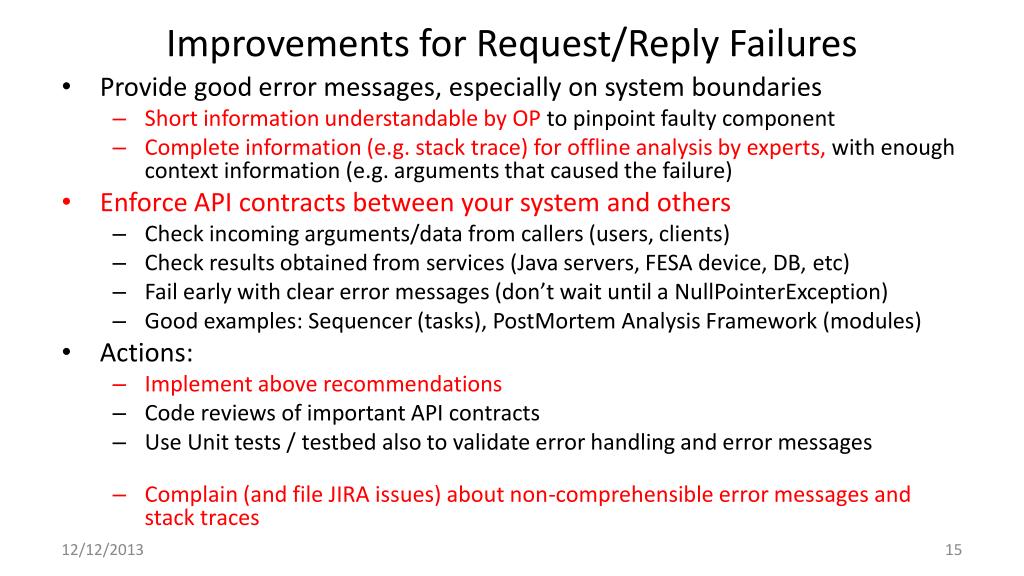 Improvements for Request/Reply Failures

• Provide good error messages, especially on system boundaries
 – Short information understandable by OP to pinpoint faulty component
 – Complete information (e.g. stack trace) for offline analysis by experts, with enough context information (e.g. arguments that caused the failure)
• Enforce API contracts between your system and others
 – Check incoming arguments/data from callers (users, clients)
 – Check results obtained from services (Java servers, FESA device, DB, etc)
 – Fail early with clear error messages (don't wait until a NullPointerException)
 – Good examples: Sequencer (tasks), PostMortem Analysis Framework (modules)
• Actions:
 – Implement above recommendations
 – Code reviews of important API contracts
 – Use Unit tests / testbed also to validate error handling and error messages

 – Complain (and file JIRA issues) about non-comprehensible error messages and stack traces

12/12/2013

15